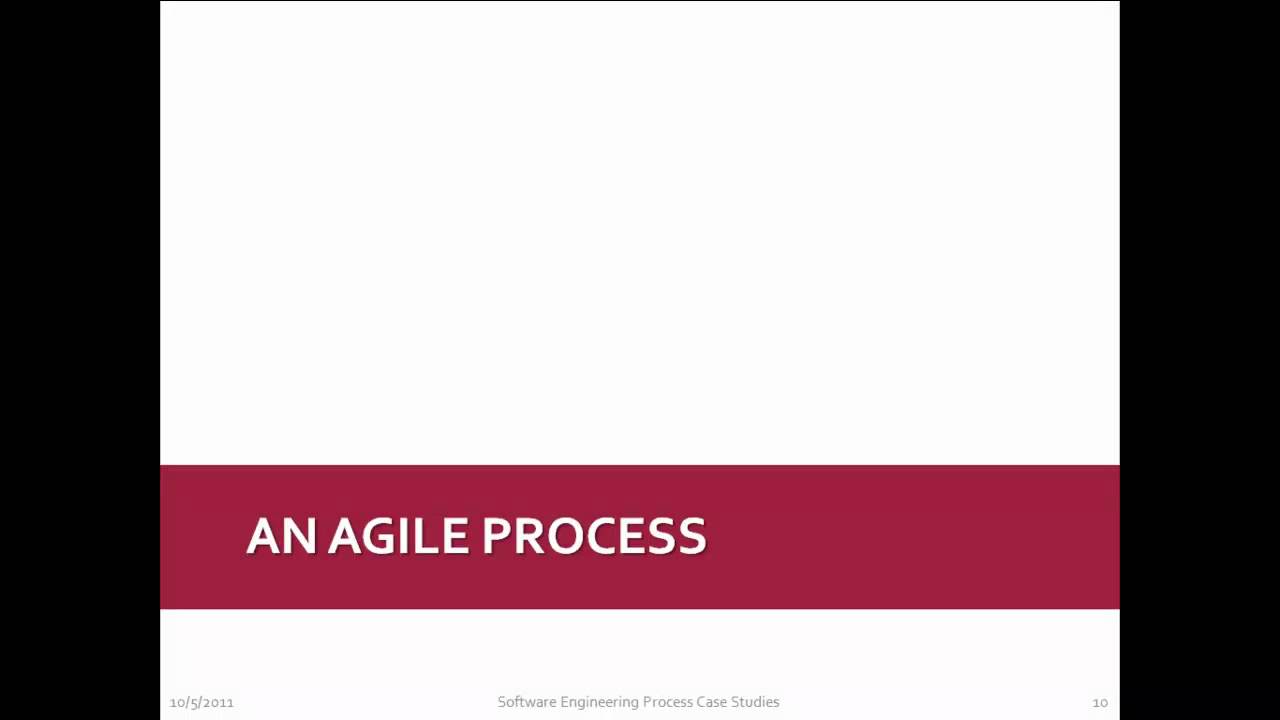 AN AGILE PROCESS

10/5/2011

Software Engineering Process Case Studies

10